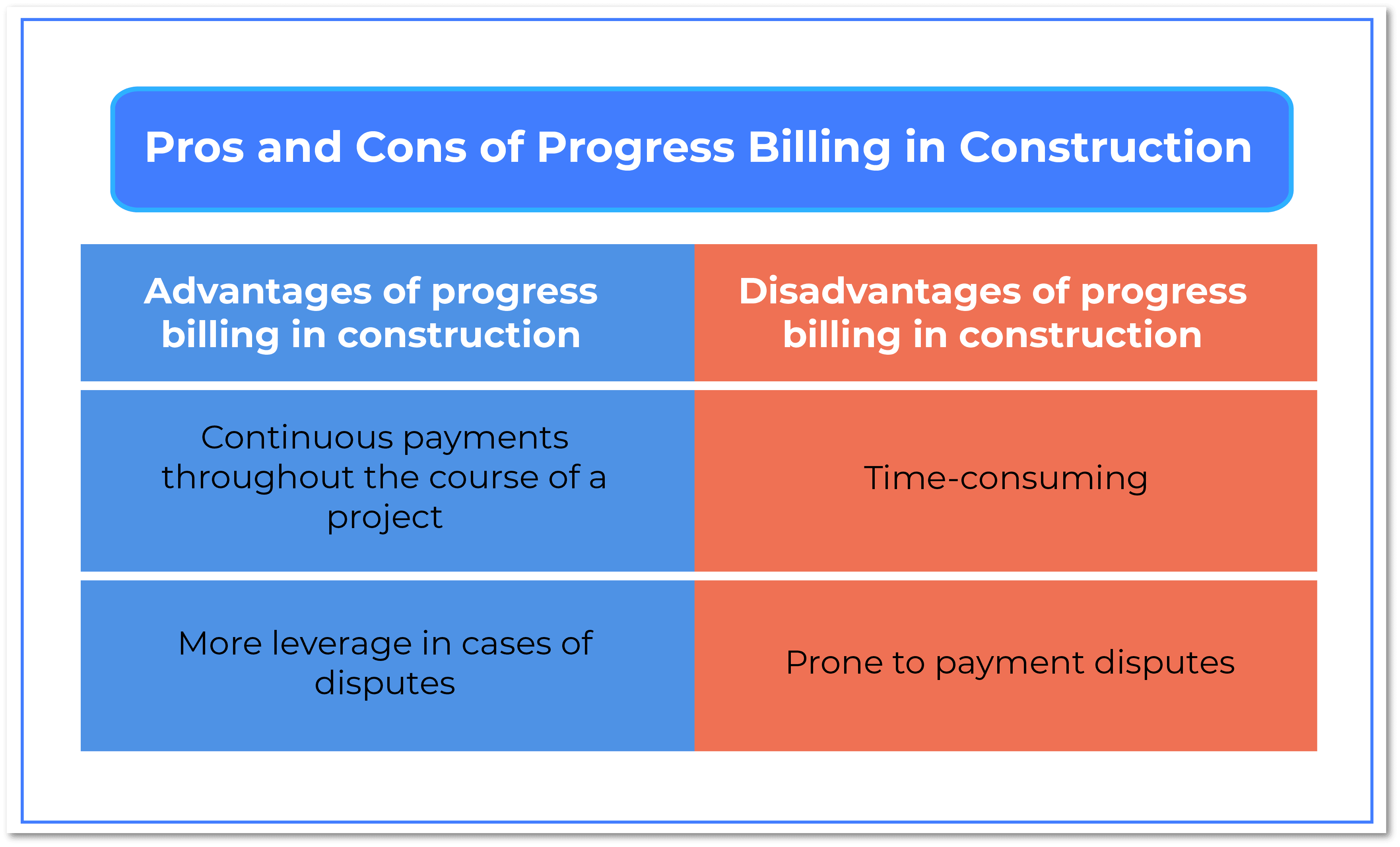 Pros and Cons of Progress Billing in Construction

| Advantages of progress billing in construction | Disadvantages of progress billing in construction |
|---|---|
| Continuous payments throughout the course of a project | Time-consuming |
| More leverage in cases of disputes | Prone to payment disputes |